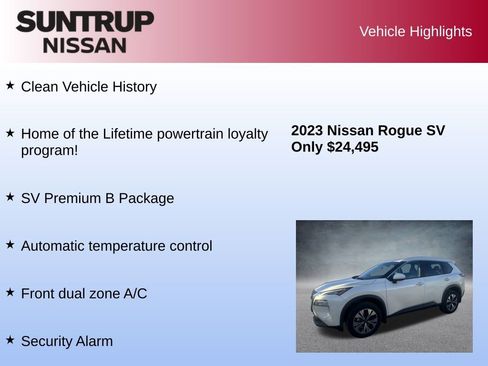 SUNTRUP
NISSAN

Vehicle Highlights

★ Clean Vehicle History

★ Home of the Lifetime powertrain loyalty program!

★ SV Premium B Package

★ Automatic temperature control

★ Front dual zone A/C

★ Security Alarm

2023 Nissan Rogue SV
Only $24,495